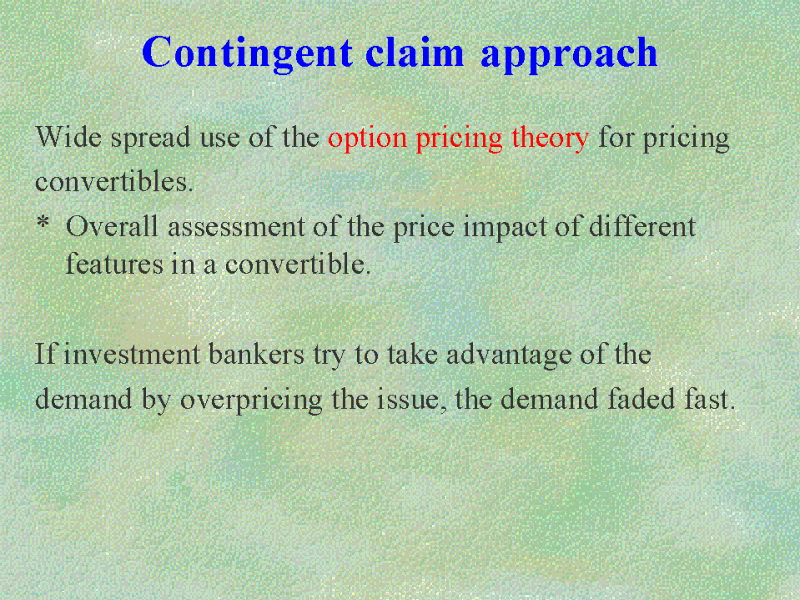 Contingent claim approach

Wide spread use of the option pricing theory for pricing convertibles.

* Overall assessment of the price impact of different features in a convertible.

If investment bankers try to take advantage of the demand by overpricing the issue, the demand faded fast.